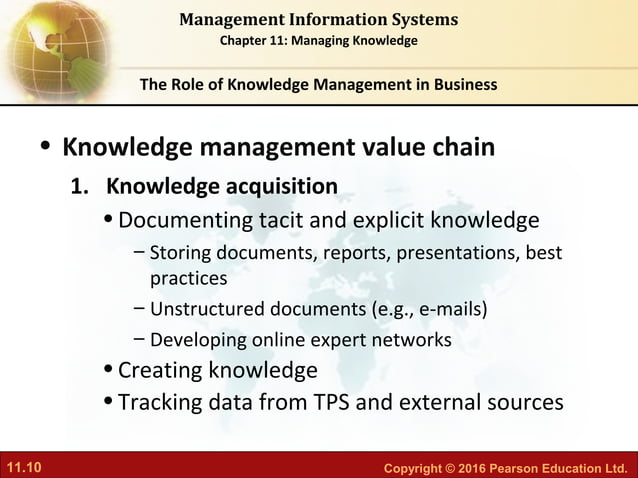 Management Information Systems
Chapter 11: Managing Knowledge

The Role of Knowledge Management in Business

• Knowledge management value chain
1. Knowledge acquisition
• Documenting tacit and explicit knowledge
– Storing documents, reports, presentations, best practices
– Unstructured documents (e.g., e-mails)
– Developing online expert networks
• Creating knowledge
• Tracking data from TPS and external sources

11.10

Copyright © 2016 Pearson Education Ltd.